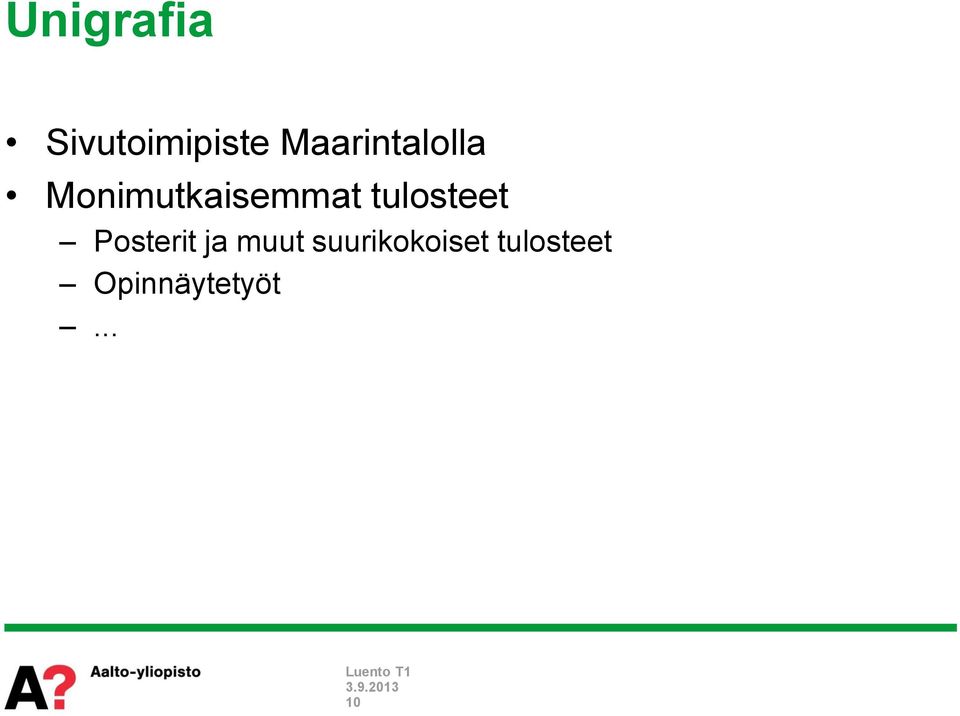 Unigrafia

• Sivutoimipiste Maarintalolla
• Monimutkaisemmat tulosteet
– Posterit ja muut suurikokoiset tulosteet
– Opinnäytetyöt
– …

A? Aalto-yliopisto

Luento T1
3.9.2013
10